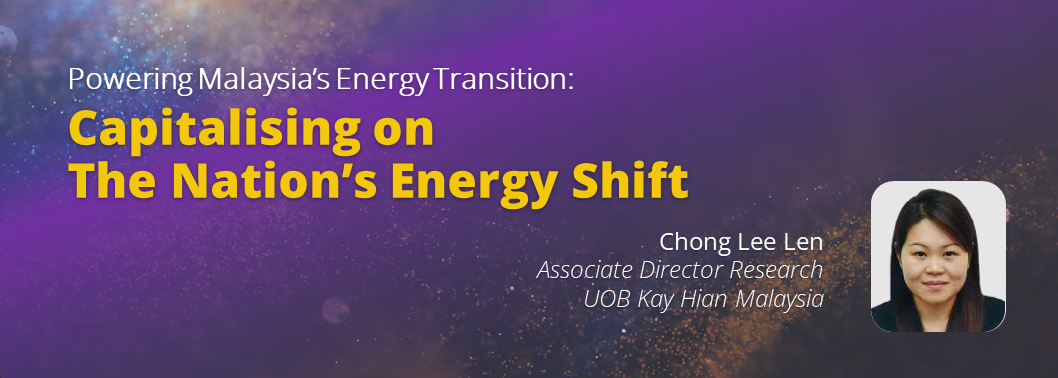 Powering Malaysia's Energy Transition:
Capitalising on The Nation's Energy Shift

Chong Lee Len
Associate Director Research
UOB Kay Hian Malaysia